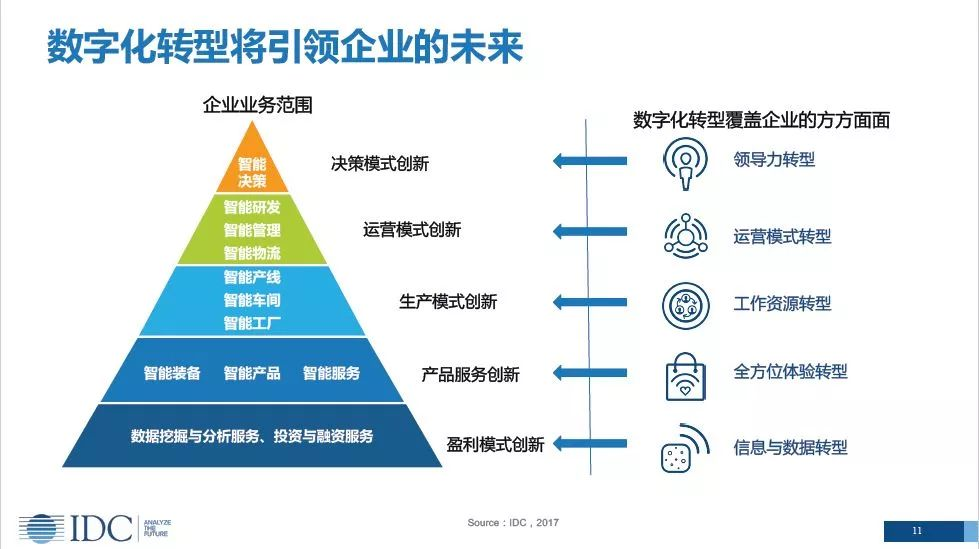 数字化转型将引领企业的未来

企业业务范围

智能决策

智能研发
智能管理
智能物流

智能产线
智能车间
智能工厂

智能装备 智能产品 智能服务

数据挖掘与分析服务、投资与融资服务

决策模式创新

运营模式创新

生产模式创新

产品服务创新

盈利模式创新

数字化转型覆盖企业的方方面面

领导力转型

运营模式转型

工作资源转型

全方位体验转型

信息与数据转型

IDC ANALYZE THE FUTURE

Source：IDC，2017

11